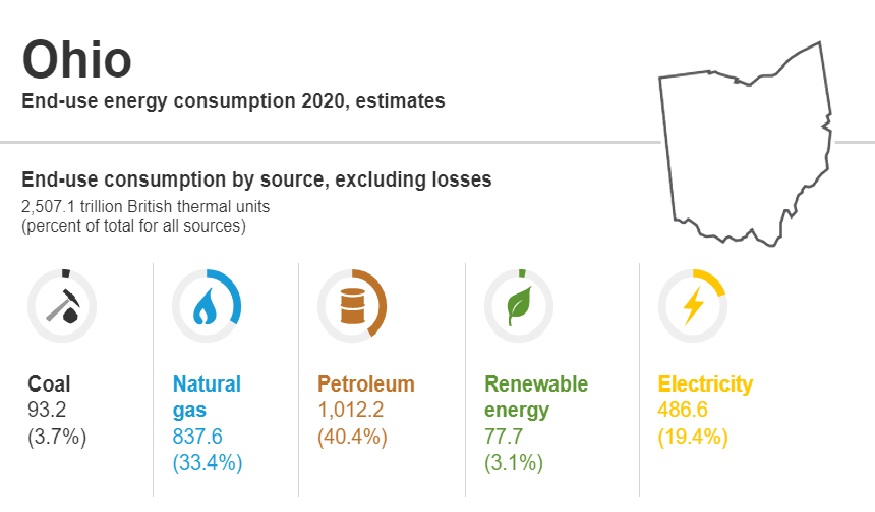 Ohio
End-use energy consumption 2020, estimates

End-use consumption by source, excluding losses
2,507.1 trillion British thermal units
(percent of total for all sources)

Coal
93.2
(3.7%)

Natural gas
837.6
(33.4%)

Petroleum
1,012.2
(40.4%)

Renewable energy
77.7
(3.1%)

Electricity
486.6
(19.4%)